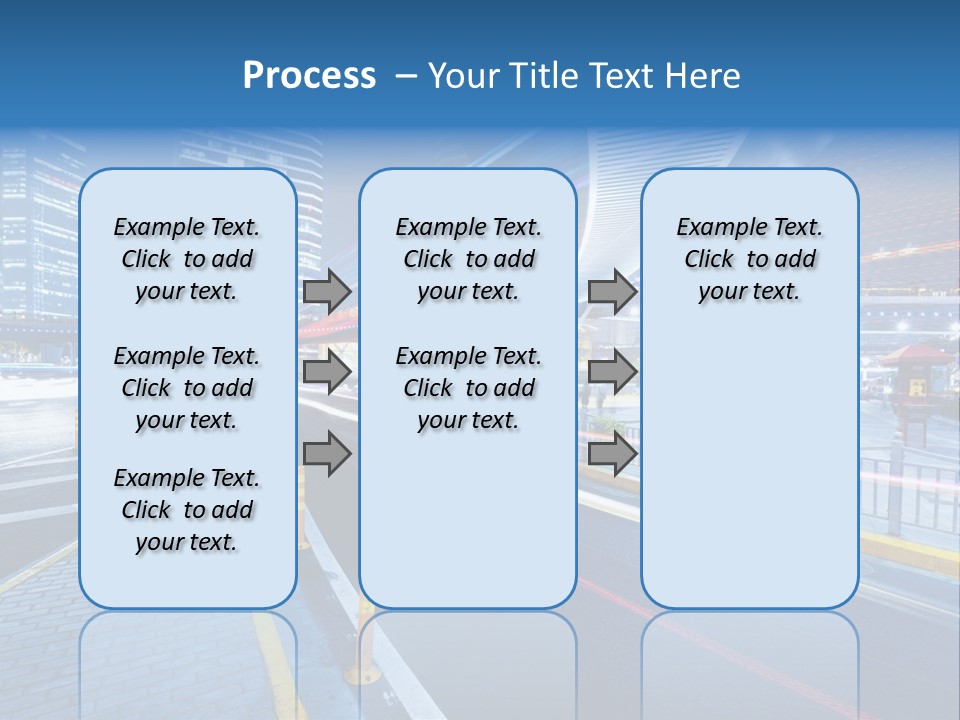 Process – Your Title Text Here

Example Text. Click to add your text.

Example Text. Click to add your text.

Example Text. Click to add your text.

Example Text. Click to add your text.

Example Text. Click to add your text.

Example Text. Click to add your text.